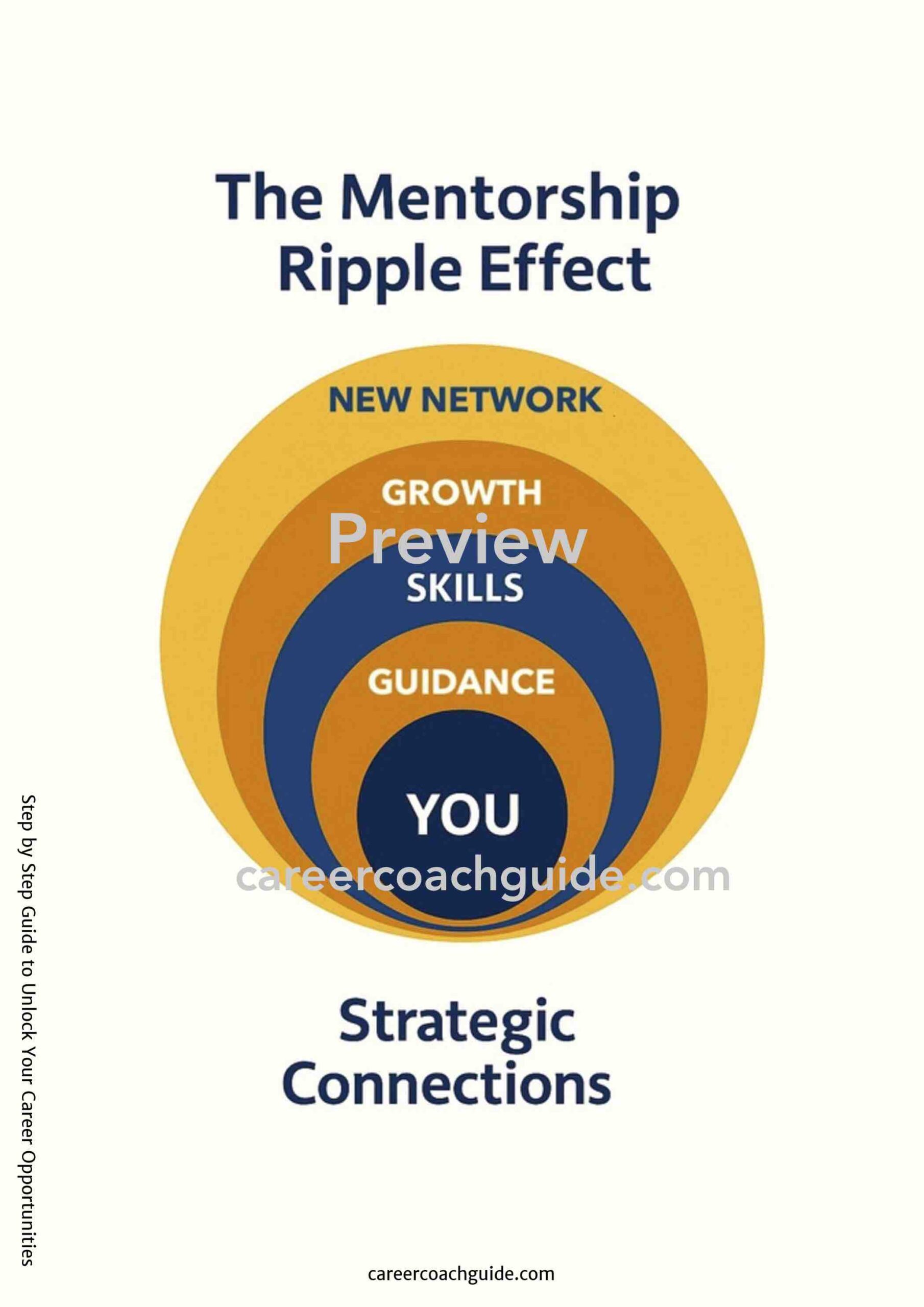 The Mentorship Ripple Effect

NEW NETWORK

GROWTH

Preview

SKILLS

GUIDANCE

YOU

careercoachguide.com

Strategic Connections

Step by Step Guide to Unlock Your Career Opportunities

careercoachguide.com